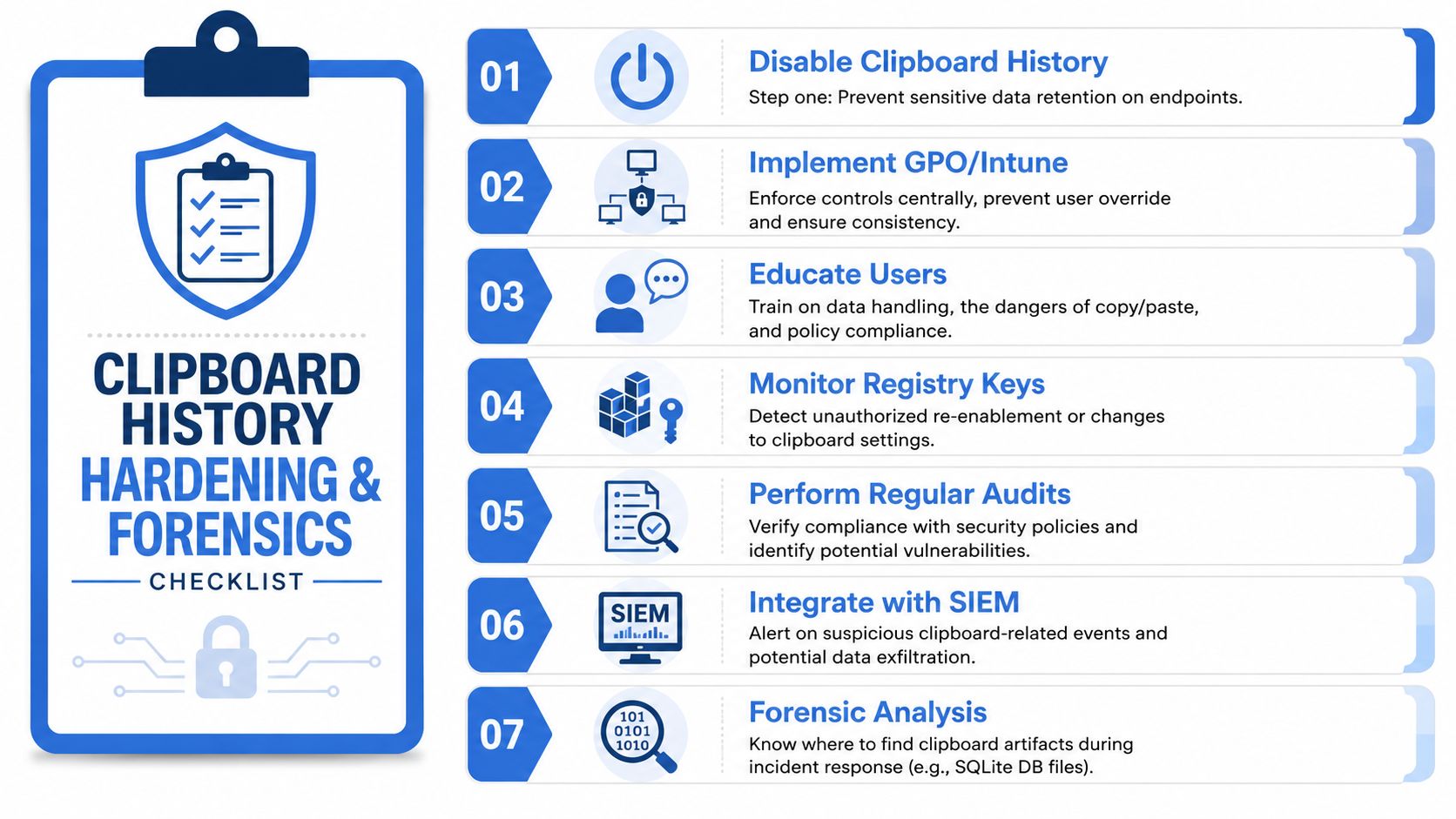 CLIPBOARD HISTORY HARDENING & FORENSICS

CHECKLIST

01

Disable Clipboard History

Step one: Prevent sensitive data retention on endpoints.

02

Implement GPO/Intune

Enforce controls centrally, prevent user override and ensure consistency.

03

Educate Users

Train on data handling, the dangers of copy/paste, and policy compliance.

04

Monitor Registry Keys

Detect unauthorized re-enablement or changes to clipboard settings.

05

Perform Regular Audits

Verify compliance with security policies and identify potential vulnerabilities.

06

SIEM

Integrate with SIEM

Alert on suspicious clipboard-related events and potential data exfiltration.

07

101 0101 1010

Forensic Analysis

Know where to find clipboard artifacts during incident response (e.g., SQLite DB files).